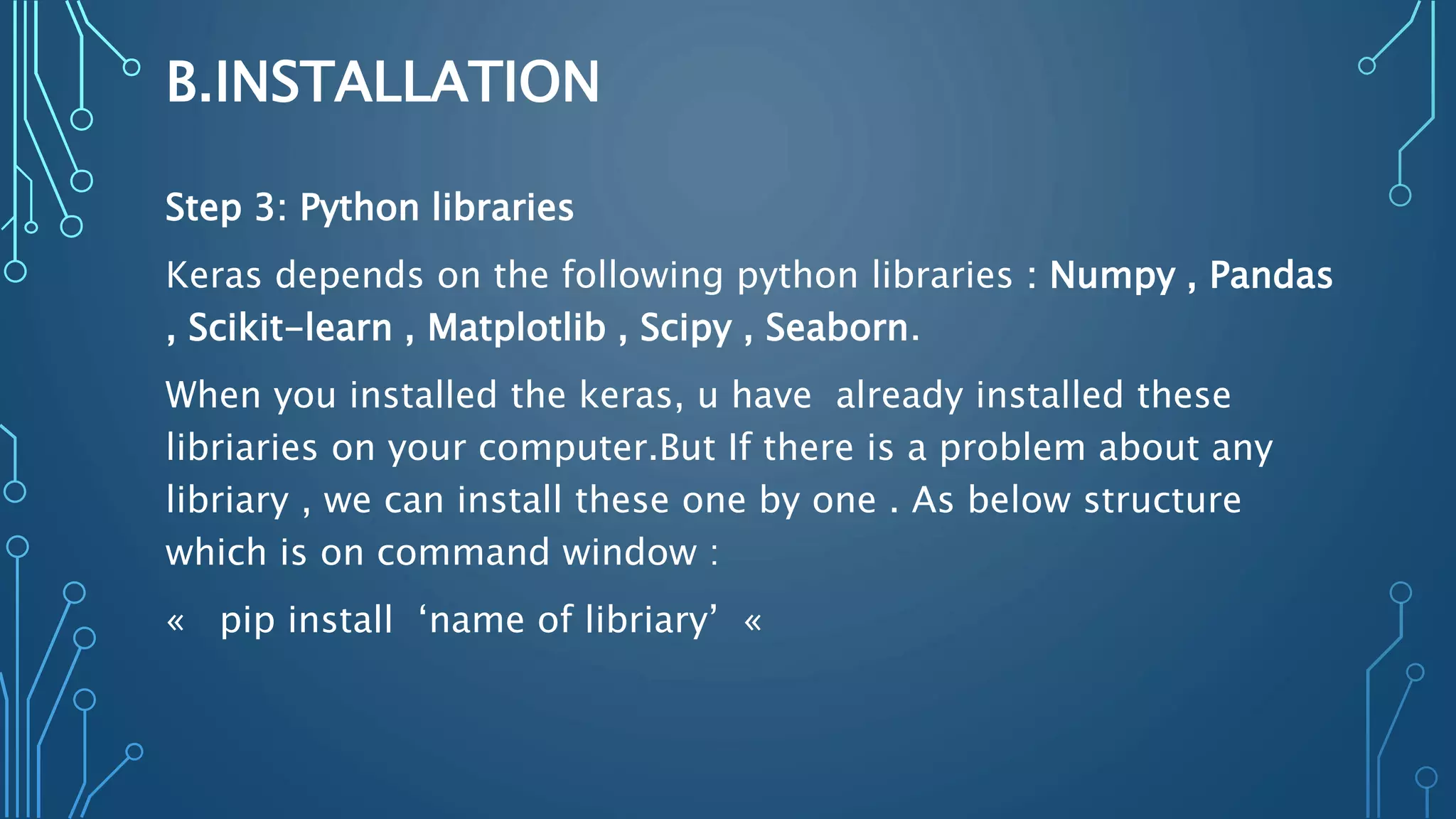 B.INSTALLATION

Step 3: Python libraries

Keras depends on the following python libraries : Numpy , Pandas , Scikit-learn , Matplotlib , Scipy , Seaborn.

When you installed the keras, u have already installed these libriaries on your computer.But If there is a problem about any libriary , we can install these one by one . As below structure which is on command window :

« pip install ‘name of libriary’ «